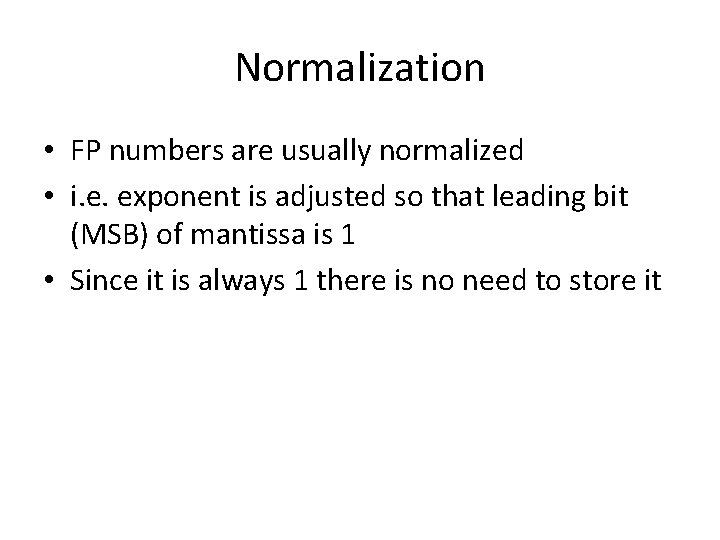 Normalization

• FP numbers are usually normalized
• i.e. exponent is adjusted so that leading bit (MSB) of mantissa is 1
• Since it is always 1 there is no need to store it